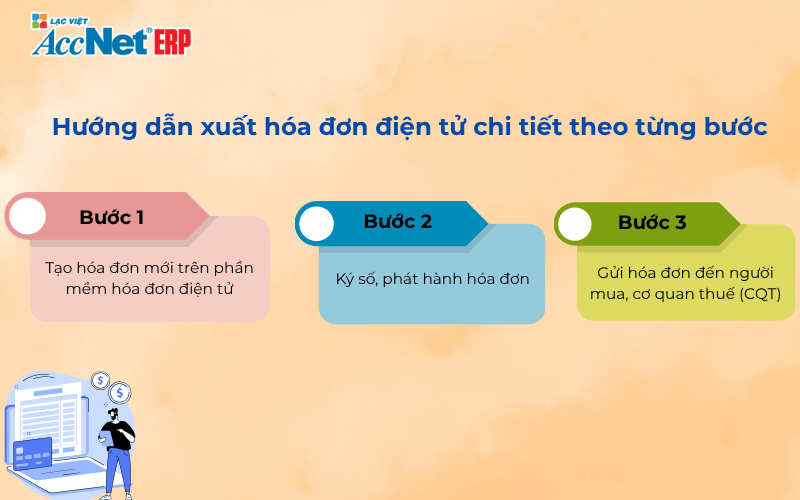 LẠC VIỆT
AccNet® ERP

Hướng dẫn xuất hóa đơn điện tử chi tiết theo từng bước

Bước 1
Tạo hóa đơn mới trên phần mềm hóa đơn điện tử

Bước 2
Ký số, phát hành hóa đơn

Bước 3
Gửi hóa đơn đến người mua, cơ quan thuế (CQT)

$
$